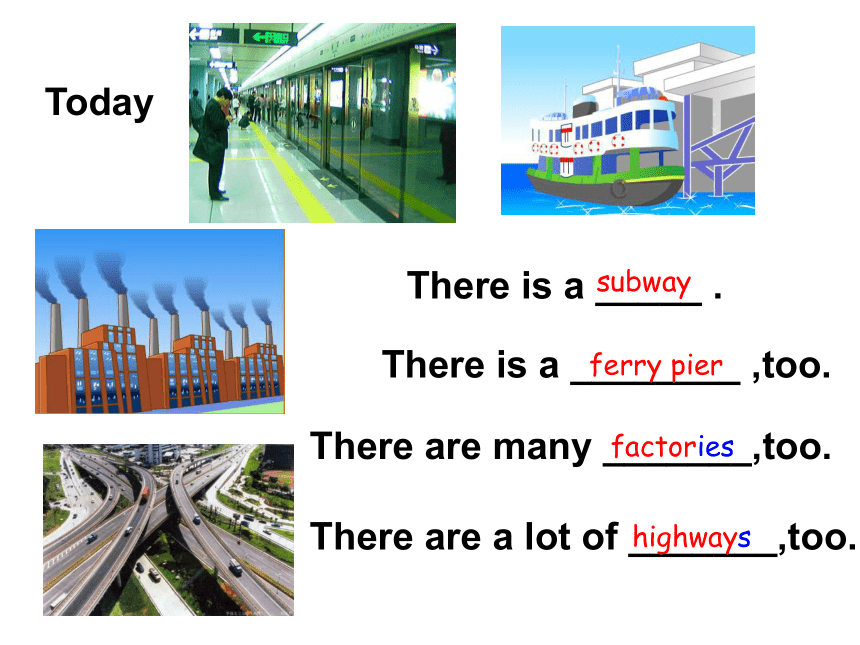 Today

There is a subway .

There is a ferry pier ,too.

There are many factories,too.

There are a lot of highways,too.